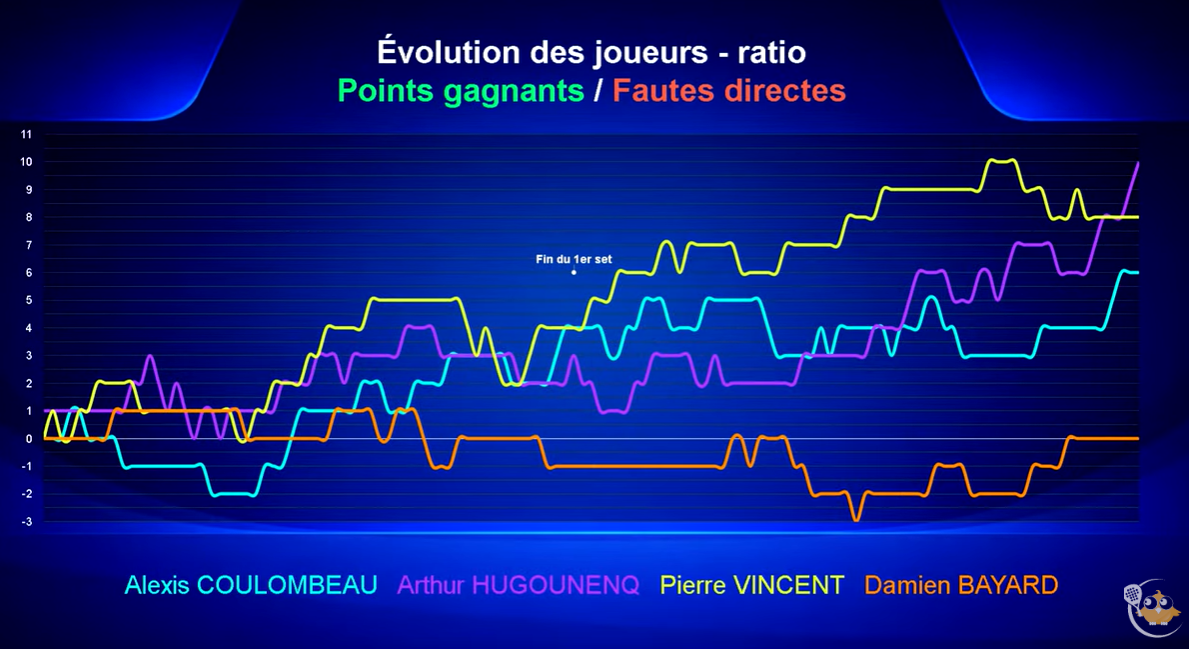 Évolution des joueurs - ratio
Points gagnants / Fautes directes

11
10
9
8
7
6
5
4
3
2
1
0
-1
-2
-3

Fin du 1er set

Alexis COULOMBEAU Arthur HUGOUNENQ Pierre VINCENT Damien BAYARD